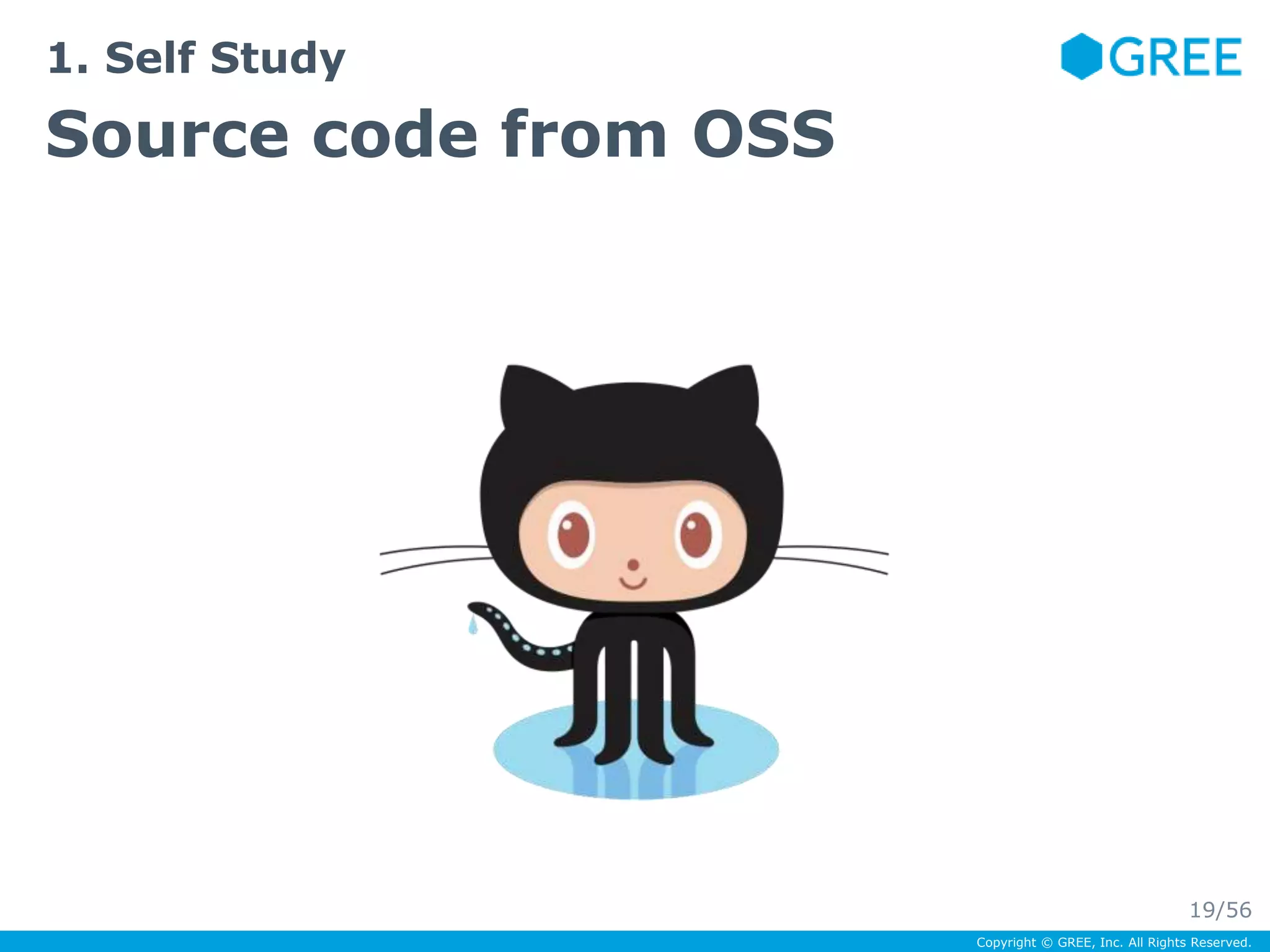 1. Self Study

GREE

Source code from OSS

19/56

Copyright © GREE, Inc. All Rights Reserved.